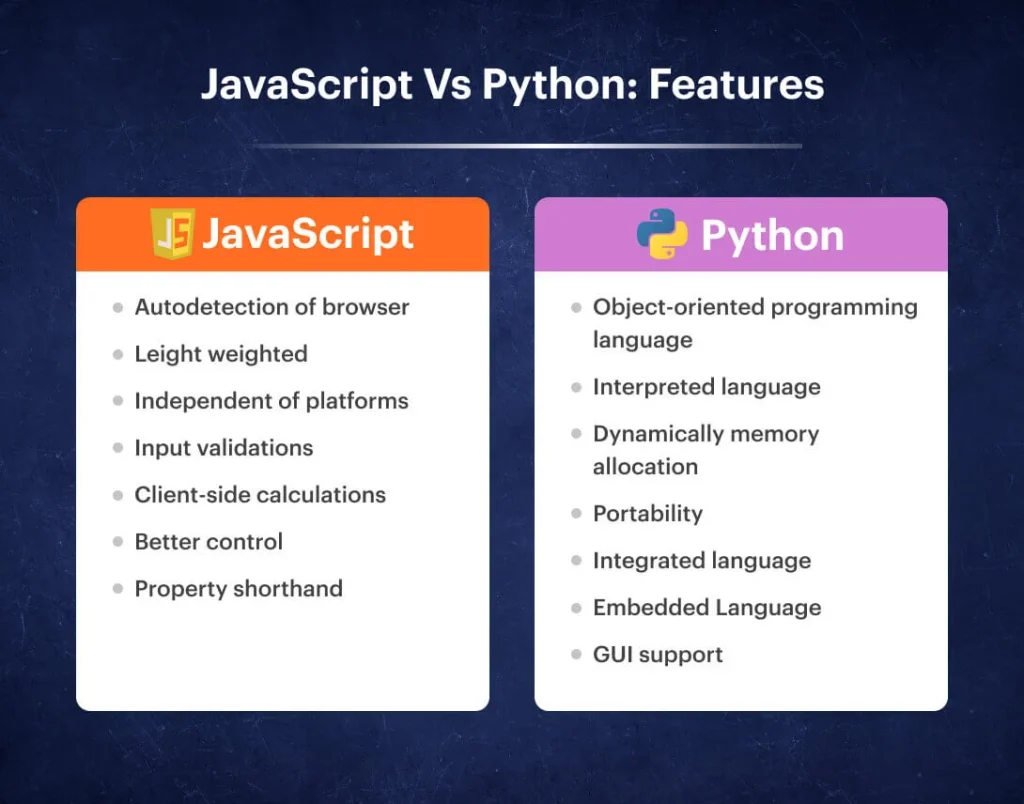 JavaScript Vs Python: Features

JS JavaScript

- Autodetection of browser
- Leight weighted
- Independent of platforms
- Input validations
- Client-side calculations
- Better control
- Property shorthand

Python

- Object-oriented programming language
- Interpreted language
- Dynamically memory allocation
- Portability
- Integrated language
- Embedded Language
- GUI support